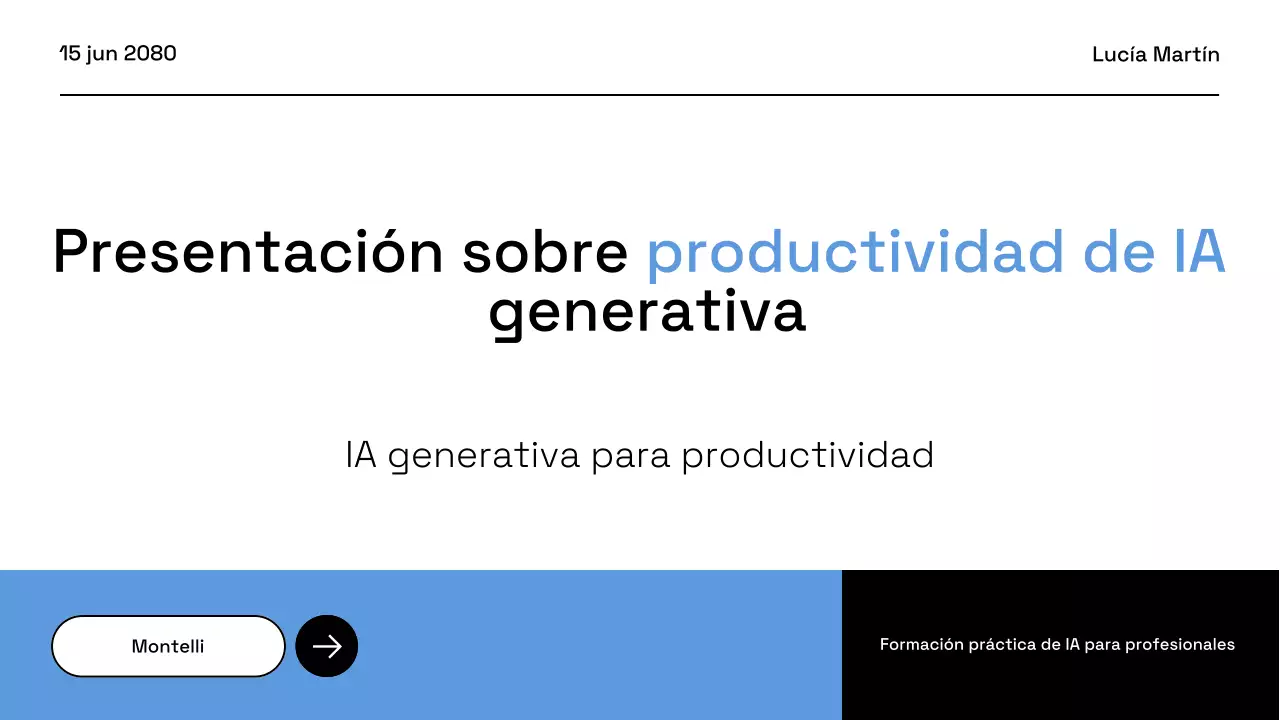 15 jun 2080

Lucía Martín

Presentación sobre productividad de IA generativa

IA generativa para productividad

Montelli

Formación práctica de IA para profesionales